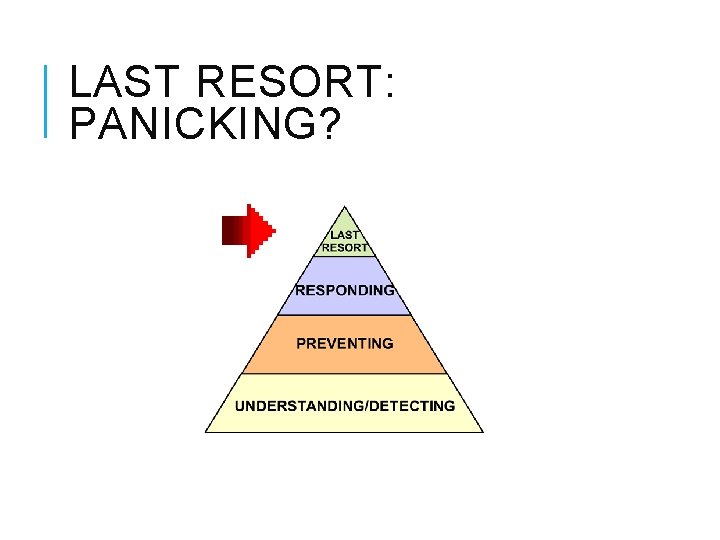 LAST RESORT: PANICKING?

LAST RESORT

RESPONDING

PREVENTING

UNDERSTANDING/DETECTING